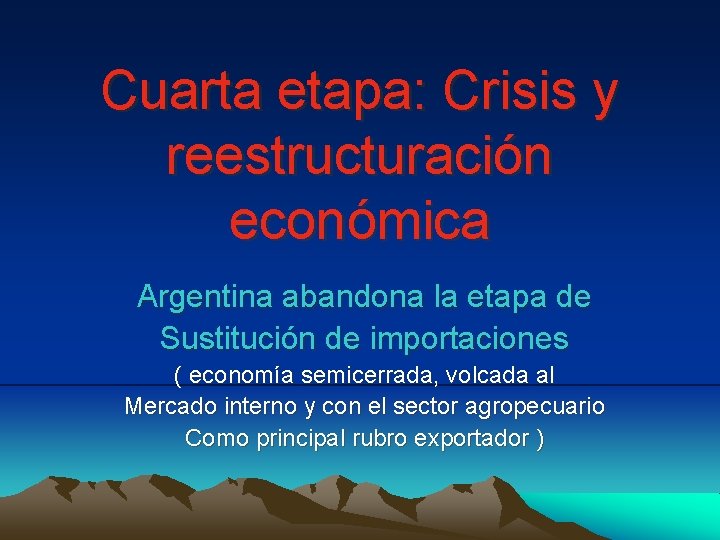 Cuarta etapa: Crisis y reestructuración económica

Argentina abandona la etapa de Sustitución de importaciones

( economía semicerrada, volcada al Mercado interno y con el sector agropecuario Como principal rubro exportador )